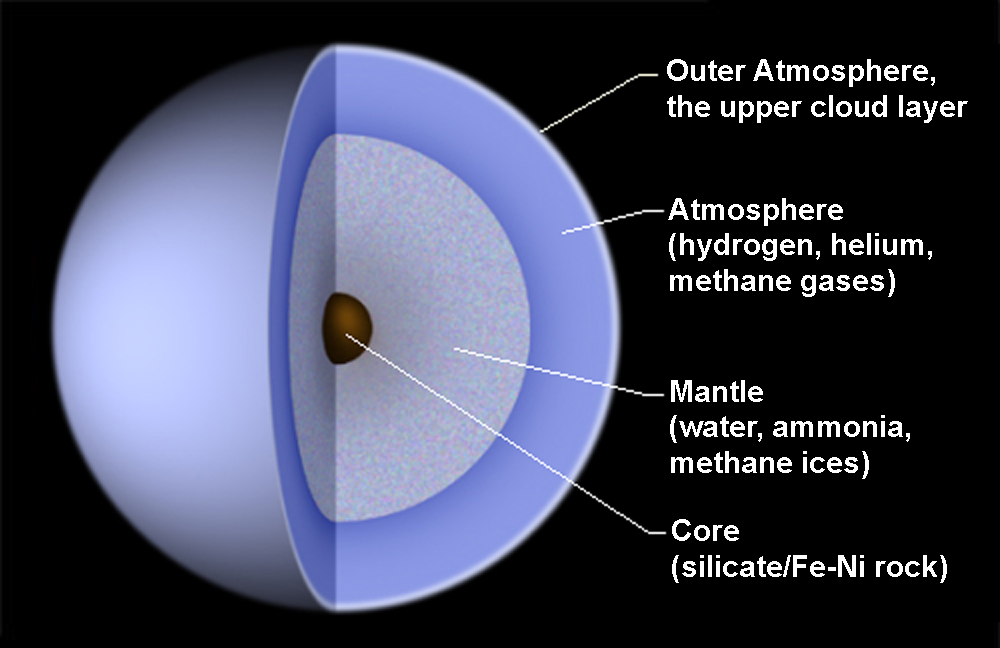 Outer Atmosphere, the upper cloud layer

Atmosphere (hydrogen, helium, methane gases)

Mantle (water, ammonia, methane ices)

Core (silicate/Fe-Ni rock)